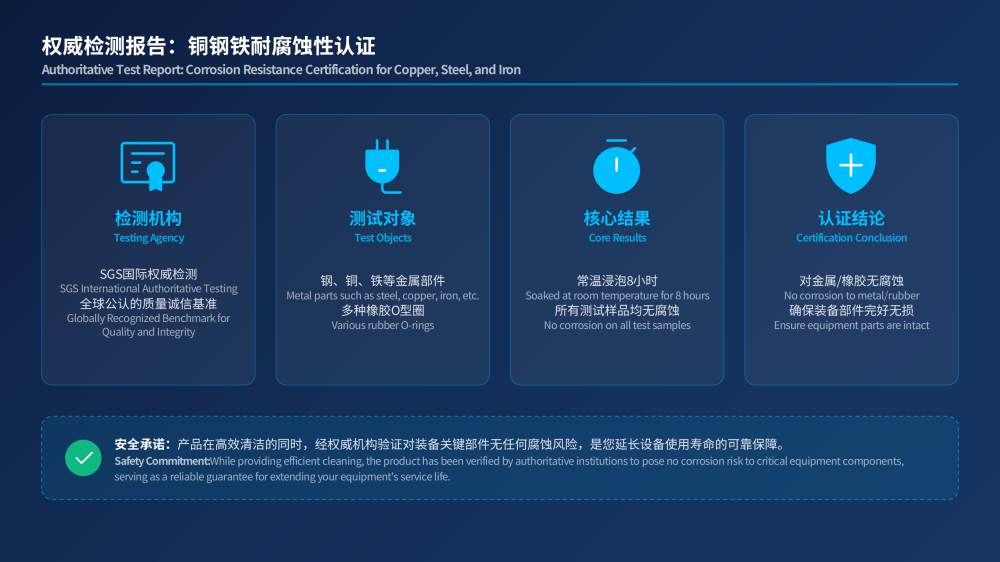 权威检测报告：铜钢铁耐腐蚀性认证
Authoritative Test Report: Corrosion Resistance Certification for Copper, Steel, and Iron

检测机构
Testing Agency

SGS国际权威检测
SGS International Authoritative Testing
全球公认的质量诚信基准
Globally Recognized Benchmark for Quality and Integrity

测试对象
Test Objects

钢、铜、铁等金属部件
Metal parts such as steel, copper, iron, etc.
多种橡胶O型圈
Various rubber O-rings

核心结果
Core Results

常温浸泡8小时
Soaked at room temperature for 8 hours
所有测试样品均无腐蚀
No corrosion on all test samples

认证结论
Certification Conclusion

对金属/橡胶无腐蚀
No corrosion to metal/rubber
确保装备部件完好无损
Ensure equipment parts are intact

安全承诺：产品在高效清洁的同时，经权威机构验证对装备关键部件无任何腐蚀风险，是您延长设备使用寿命的可靠保障。
Safety Commitment:While providing efficient cleaning, the product has been verified by authoritative institutions to pose no corrosion risk to critical equipment components, serving as a reliable guarantee for extending your equipment's service life.